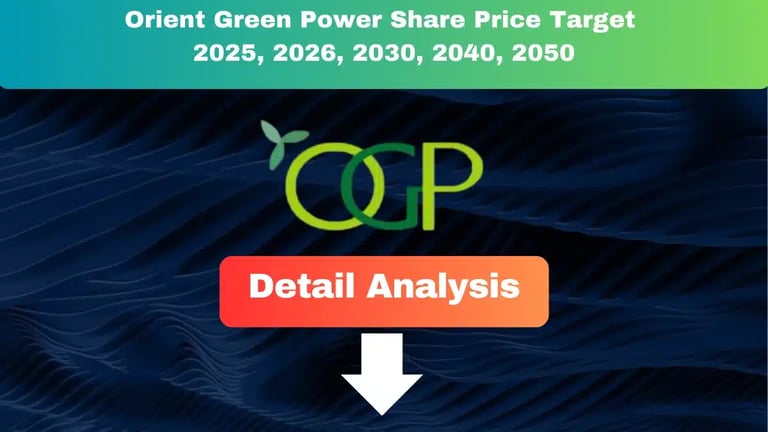 Orient Green Power Share Price Target 2025, 2026, 2030, 2040, 2050

OGP

Detail Analysis